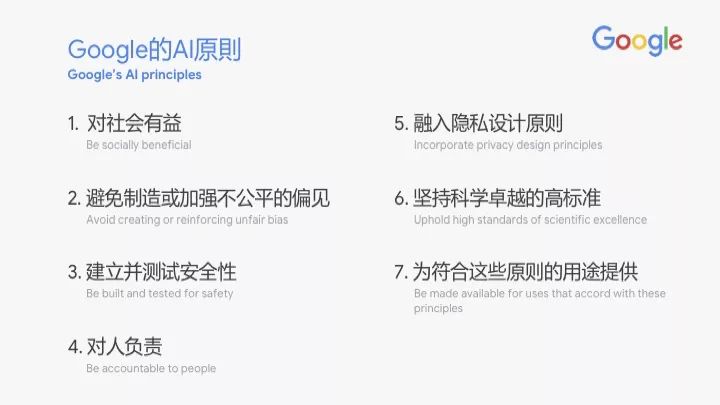 Google的AI原则
Google's AI principles

Google

1. 对社会有益
Be socially beneficial

2. 避免制造或加强不公平的偏见
Avoid creating or reinforcing unfair bias

3. 建立并测试安全性
Be built and tested for safety

4. 对人负责
Be accountable to people

5. 融入隐私设计原则
Incorporate privacy design principles

6. 坚持科学卓越的高标准
Uphold high standards of scientific excellence

7. 为符合这些原则的用途提供
Be made available for uses that accord with these principles